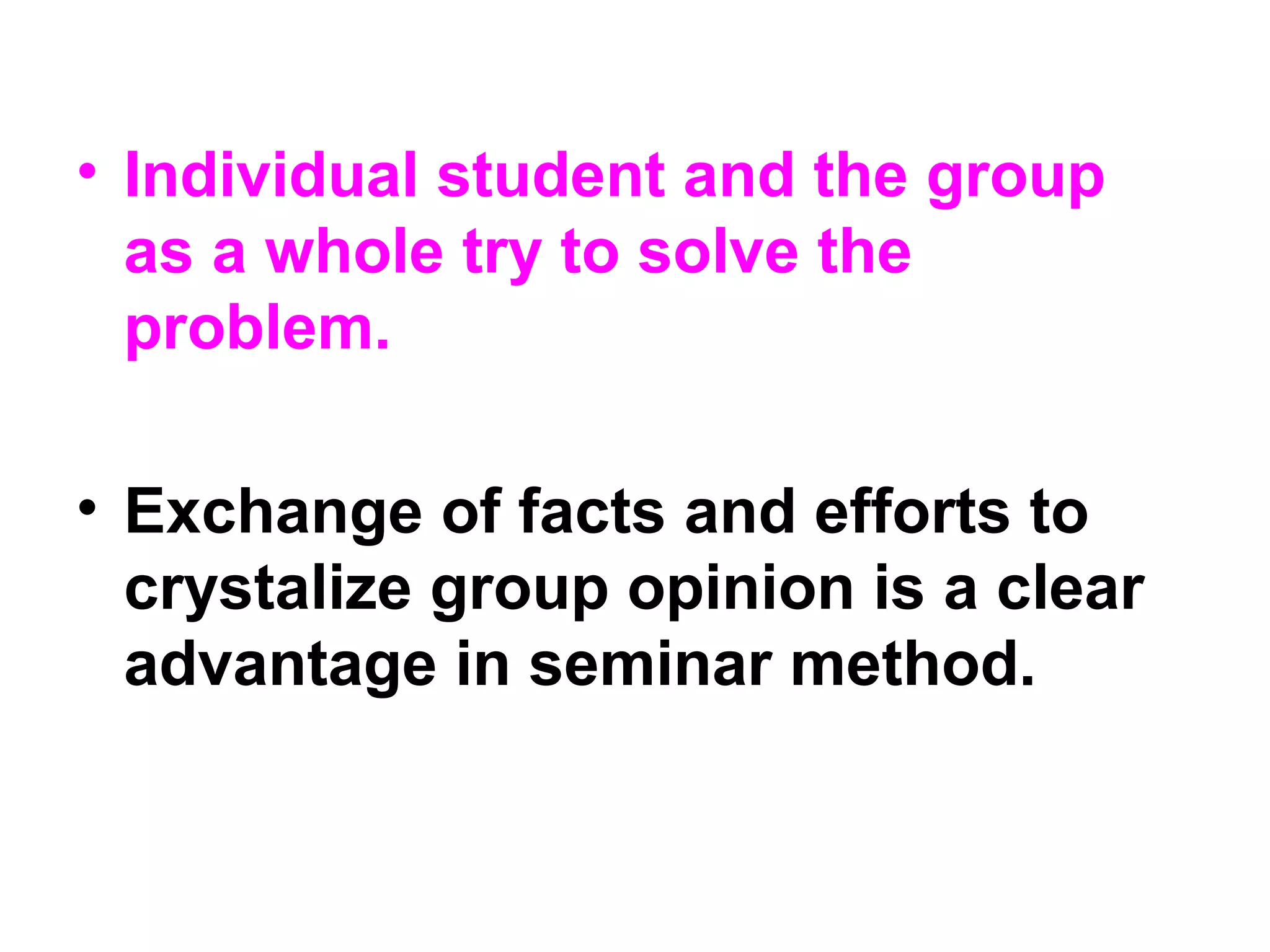 • Individual student and the group as a whole try to solve the problem.

• Exchange of facts and efforts to crystalize group opinion is a clear advantage in seminar method.